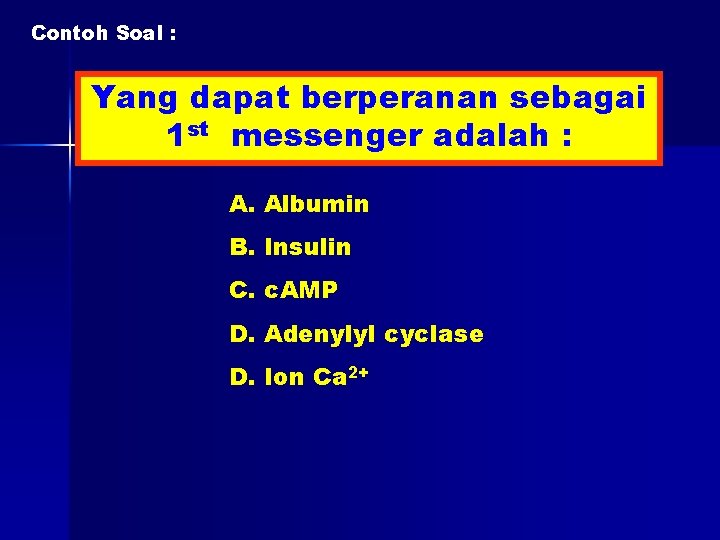 Contoh Soal :

Yang dapat berperanan sebagai $1^{st}$ messenger adalah :

A. Albumin

B. Insulin

C. cAMP

D. Adenylyl cyclase

D. Ion $Ca^{2+}$